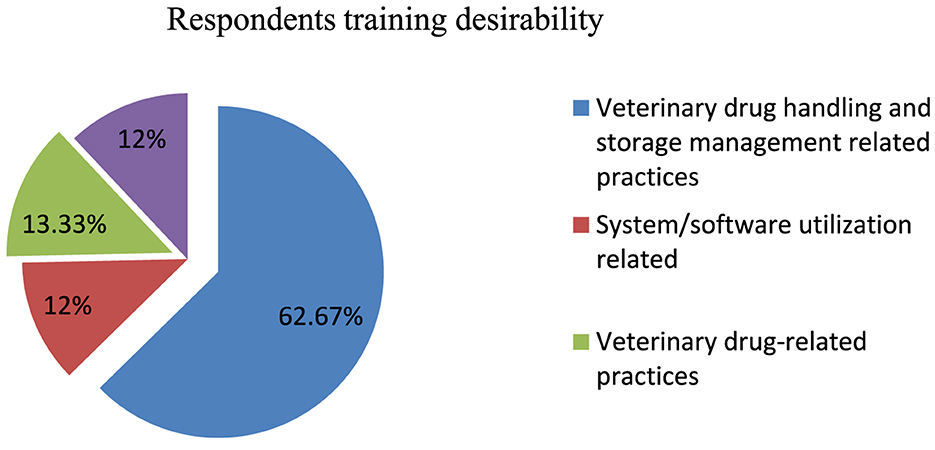 Respondents training desirability

12%

13.33%

12%

62.67%

Veterinary drug handling and storage management related practices

System/software utilization related

Veterinary drug-related practices